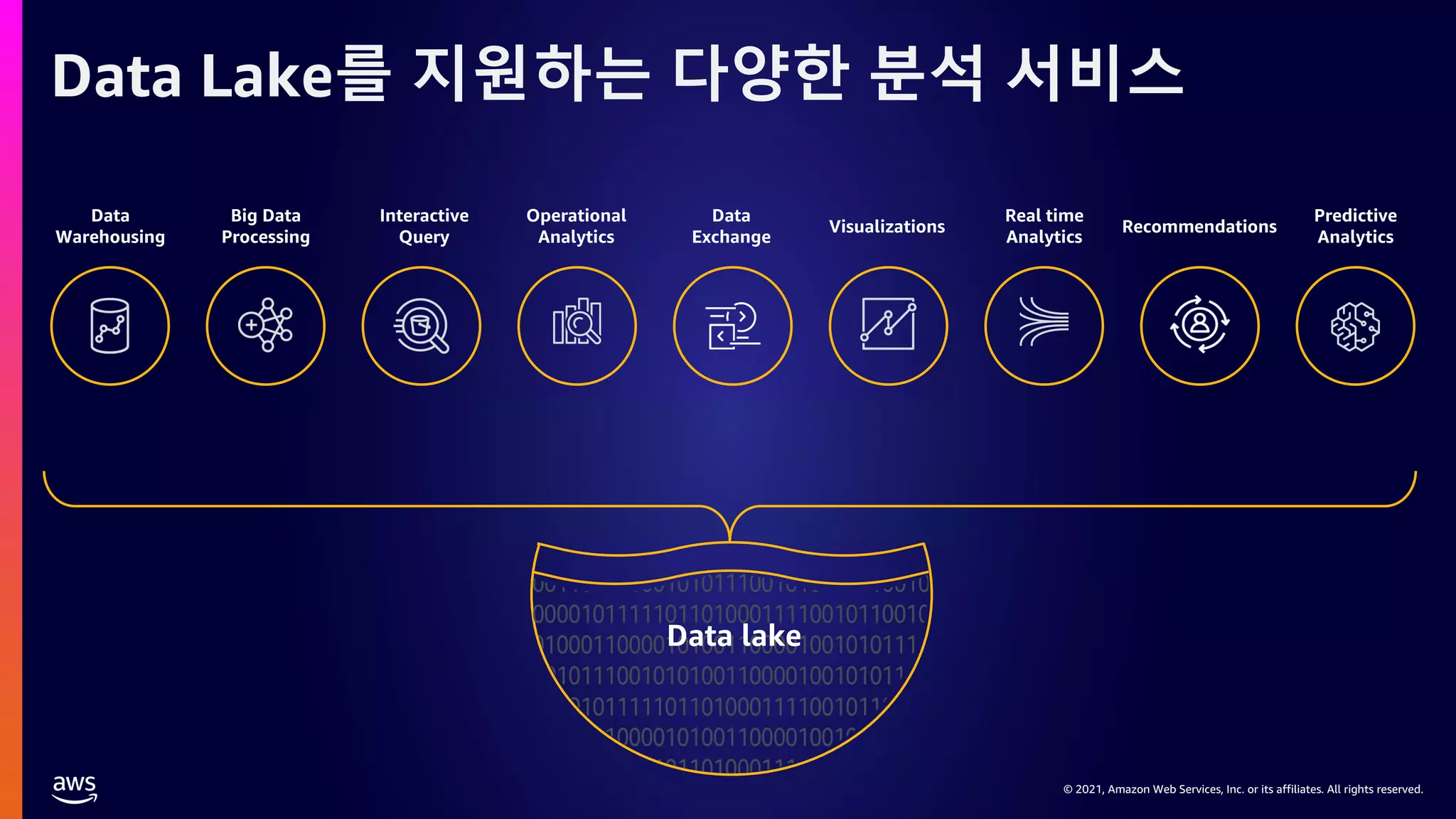 Data Lake를 지원하는 다양한 분석 서비스

Data Warehousing

Big Data Processing

Interactive Query

Operational Analytics

Data Exchange

Visualizations

Real time Analytics

Recommendations

Predictive Analytics

Data lake

aws

© 2021, Amazon Web Services, Inc. or its affiliates. All rights reserved.